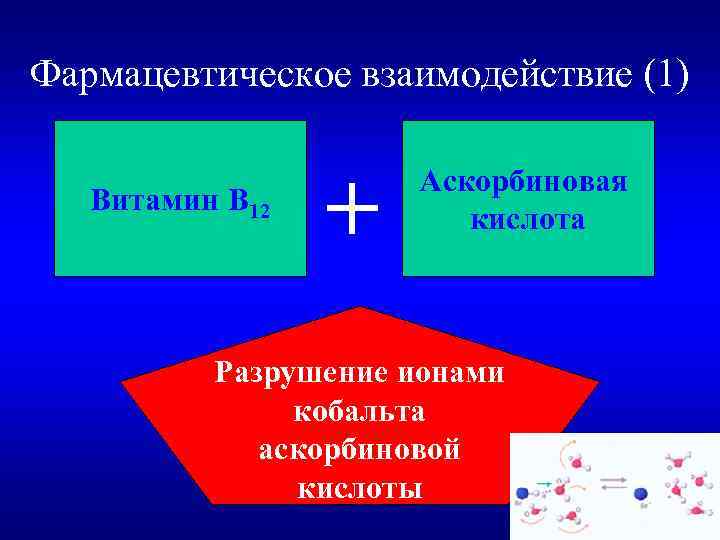 Фармацевтическое взаимодействие (1)

Витамин $B_{12}$

+

Аскорбиновая кислота

Разрушение ионами кобальта аскорбиновой кислоты